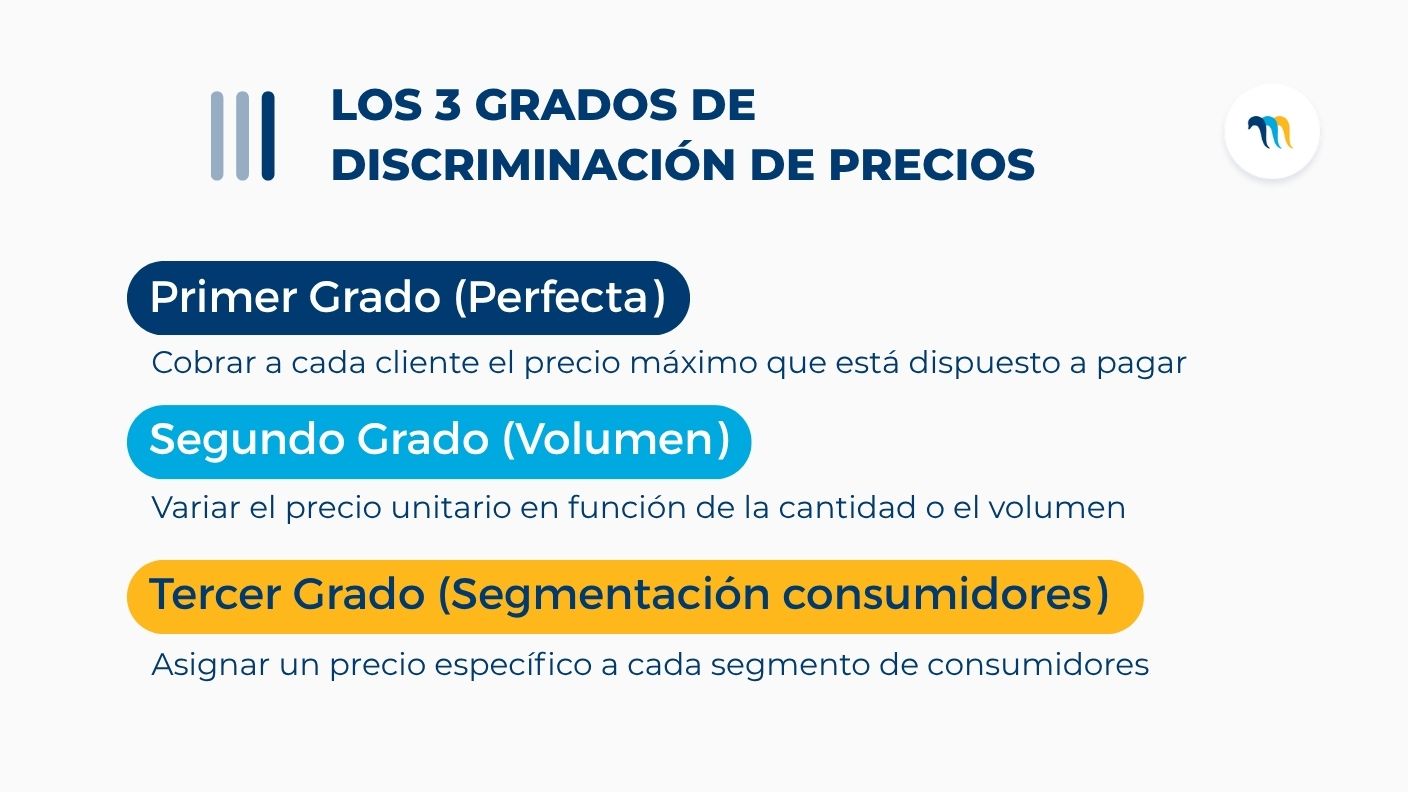 LOS 3 GRADOS DE DISCRIMINACIÓN DE PRECIOS

Primer Grado (Perfecta)

Cobrar a cada cliente el precio máximo que está dispuesto a pagar

Segundo Grado (Volumen)

Variar el precio unitario en función de la cantidad o el volumen

Tercer Grado (Segmentación consumidores)

Asignar un precio específico a cada segmento de consumidores